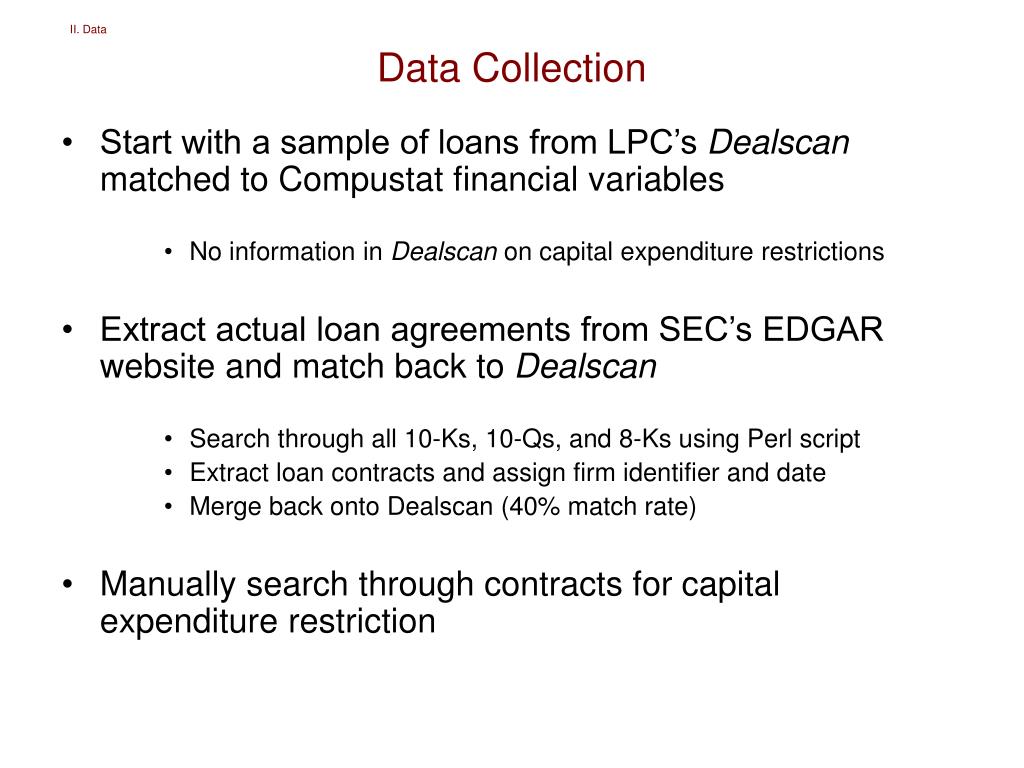 II. Data

Data Collection

• Start with a sample of loans from LPC's Dealscan matched to Compustat financial variables

• No information in Dealscan on capital expenditure restrictions

• Extract actual loan agreements from SEC's EDGAR website and match back to Dealscan

• Search through all 10-Ks, 10-Qs, and 8-Ks using Perl script
• Extract loan contracts and assign firm identifier and date
• Merge back onto Dealscan (40% match rate)

• Manually search through contracts for capital expenditure restriction